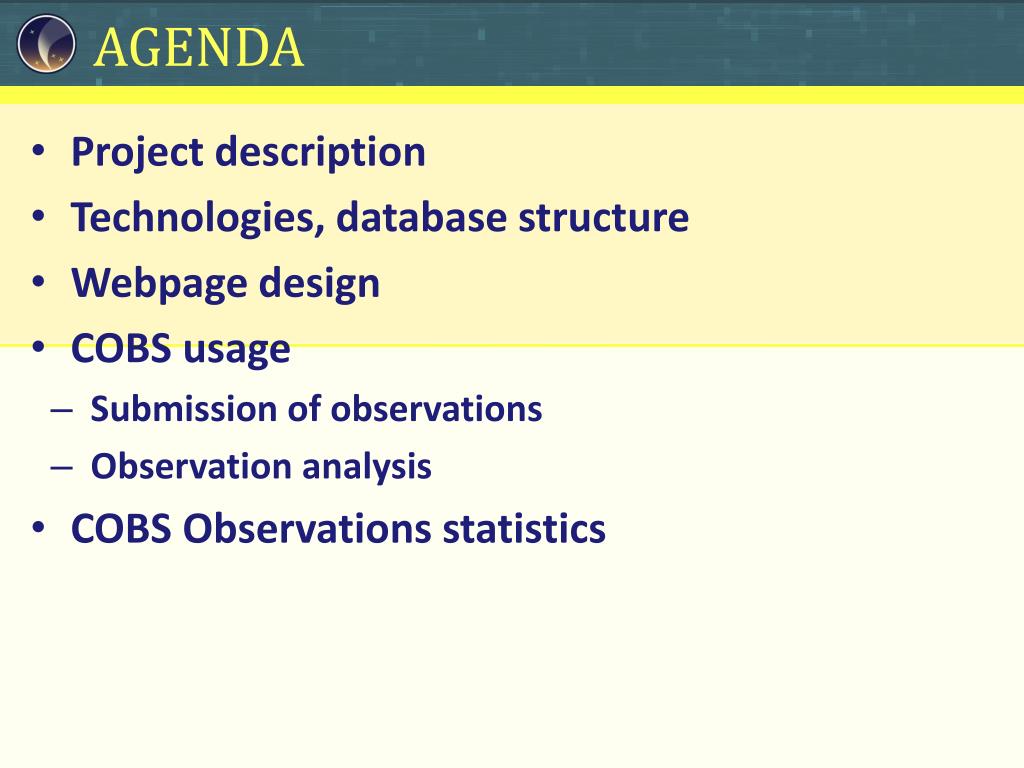 AGENDA

• Project description
• Technologies, database structure
• Webpage design
• COBS usage
– Submission of observations
– Observation analysis
• COBS Observations statistics